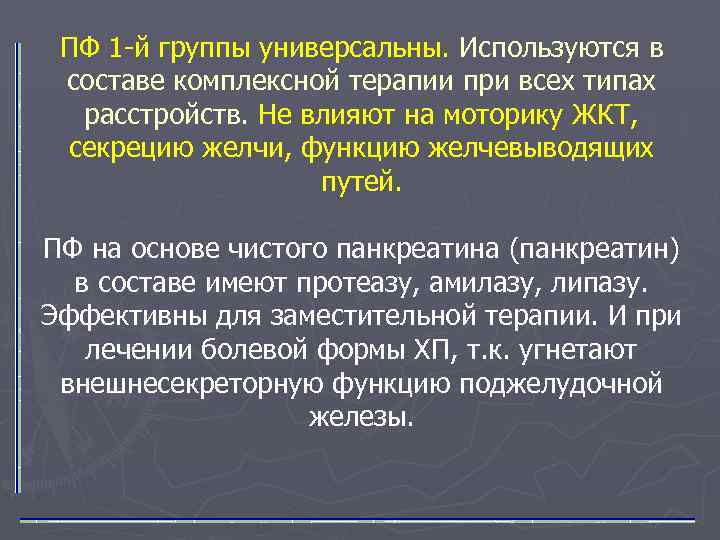 ПФ 1-й группы универсальны. Используются в составе комплексной терапии при всех типах расстройств. Не влияют на моторику ЖКТ, секрецию желчи, функцию желчевыводящих путей.

ПФ на основе чистого панкреатина (панкреатин) в составе имеют протеазу, амилазу, липазу. Эффективны для заместительной терапии. И при лечении болевой формы ХП, т.к. угнетают внешнесекреторную функцию поджелудочной железы.